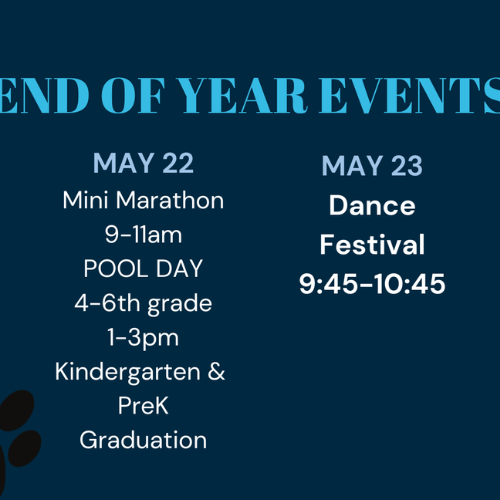 END OF YEAR EVENTS

MAY 22
Mini Marathon
9-11am
POOL DAY
4-6th grade
1-3pm
Kindergarten &
PreK
Graduation

MAY 23
Dance
Festival
9:45-10:45